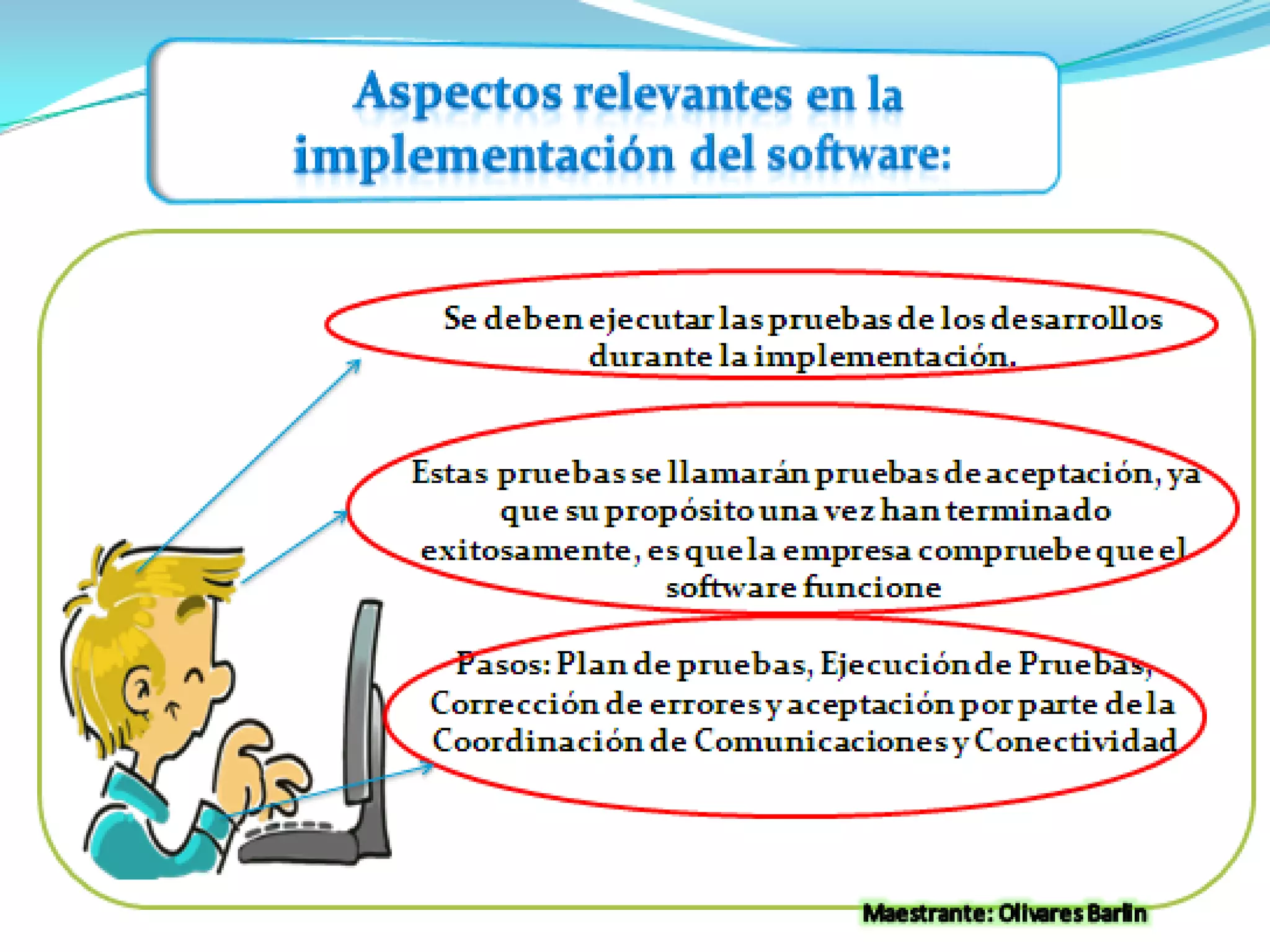 Aspectos relevantes en la implementación del software:

Se deben ejecutar las pruebas de los desarrollos durante la implementación.

Estas pruebas se llamarán pruebas de aceptación, ya que su propósito una vez han terminado exitosamente, es que la empresa compruebe que el software funcione

Pasos: Plan de pruebas, Ejecución de Pruebas, Corrección de errores y aceptación por parte de la Coordinación de Comunicaciones y Conectividad

Maestrante: Olivares Barlin